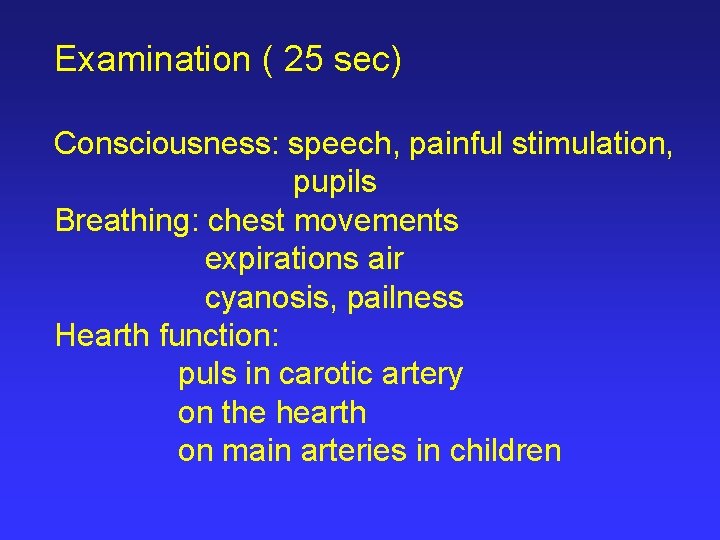 Examination ( 25 sec)

Consciousness: speech, painful stimulation, pupils
Breathing: chest movements
expirations air
cyanosis, pailness
Hearth function:
puls in carotic artery
on the hearth
on main arteries in children